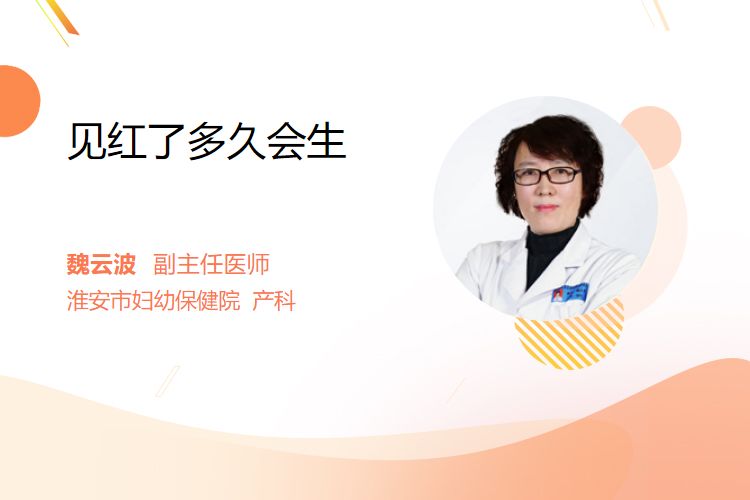 见红了多久会生

魏云波 副主任医师
淮安市妇幼保健院 产科